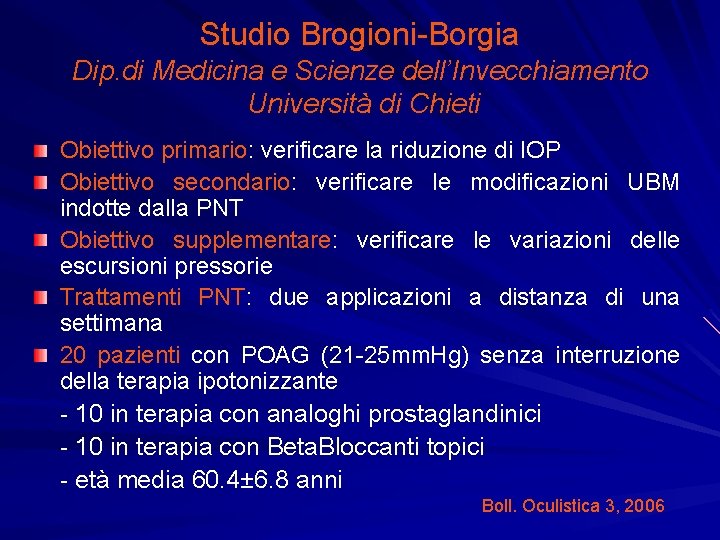 Studio Brogioni-Borgia
Dip.di Medicina e Scienze dell'Invecchiamento
Università di Chieti

Obiettivo primario: verificare la riduzione di IOP

Obiettivo secondario: verificare le modificazioni UBM indotte dalla PNT

Obiettivo supplementare: verificare le variazioni delle escursioni pressorie

Trattamenti PNT: due applicazioni a distanza di una settimana

20 pazienti con POAG (21-25mmHg) senza interruzione della terapia ipotonizzante

- 10 in terapia con analoghi prostaglandinici

- 10 in terapia con BetaBloccanti topici

- età media 60.4±6.8 anni

Boll. Oculistica 3, 2006